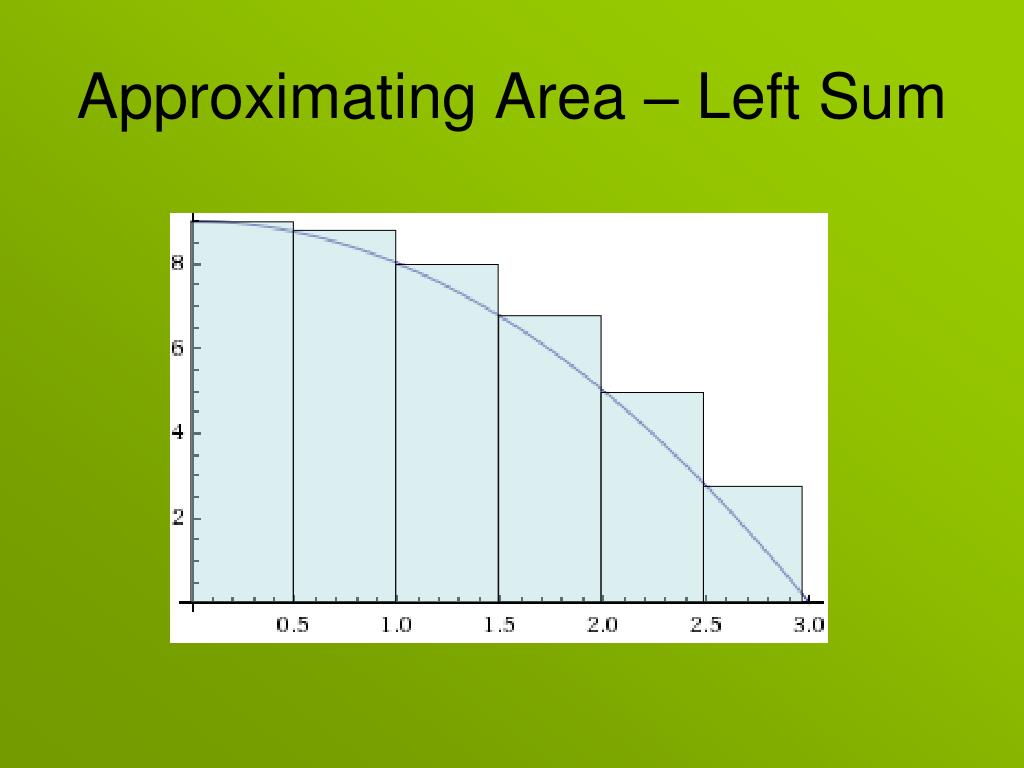 Approximating Area – Left Sum

8
6
4
2
0.5 1.0 1.5 2.0 2.5 3.0